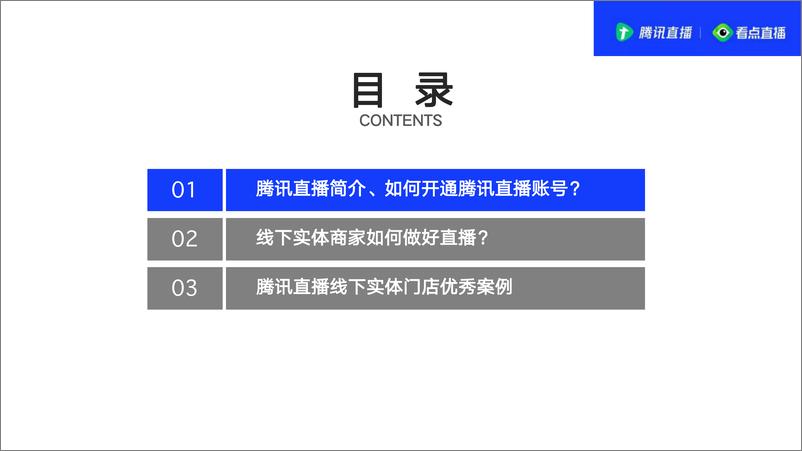 腾讯直播 | 看点直播

目 录
CONTENTS

01 腾讯直播简介、如何开通腾讯直播账号？

02 线下实体商家如何做好直播？

03 腾讯直播线下实体门店优秀案例